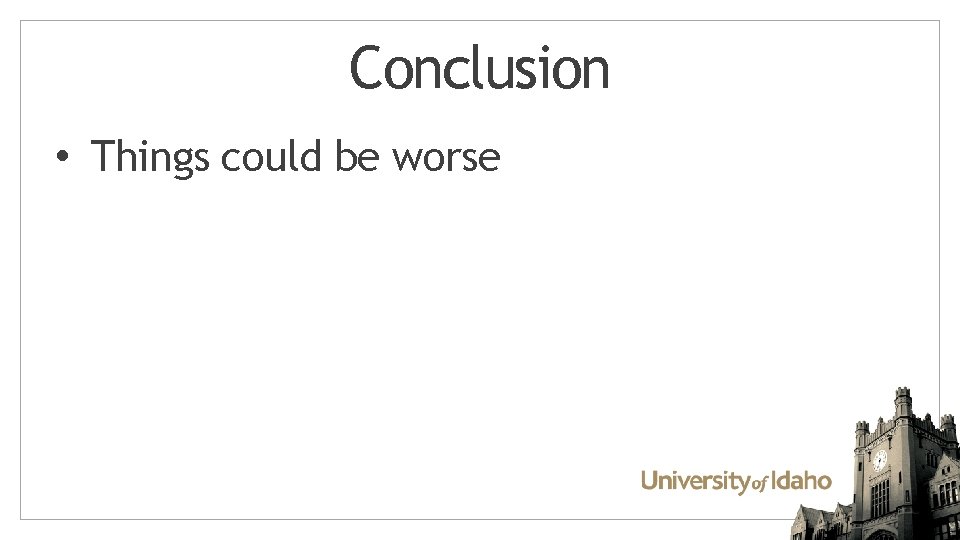 Conclusion

• Things could be worse

University of Idaho